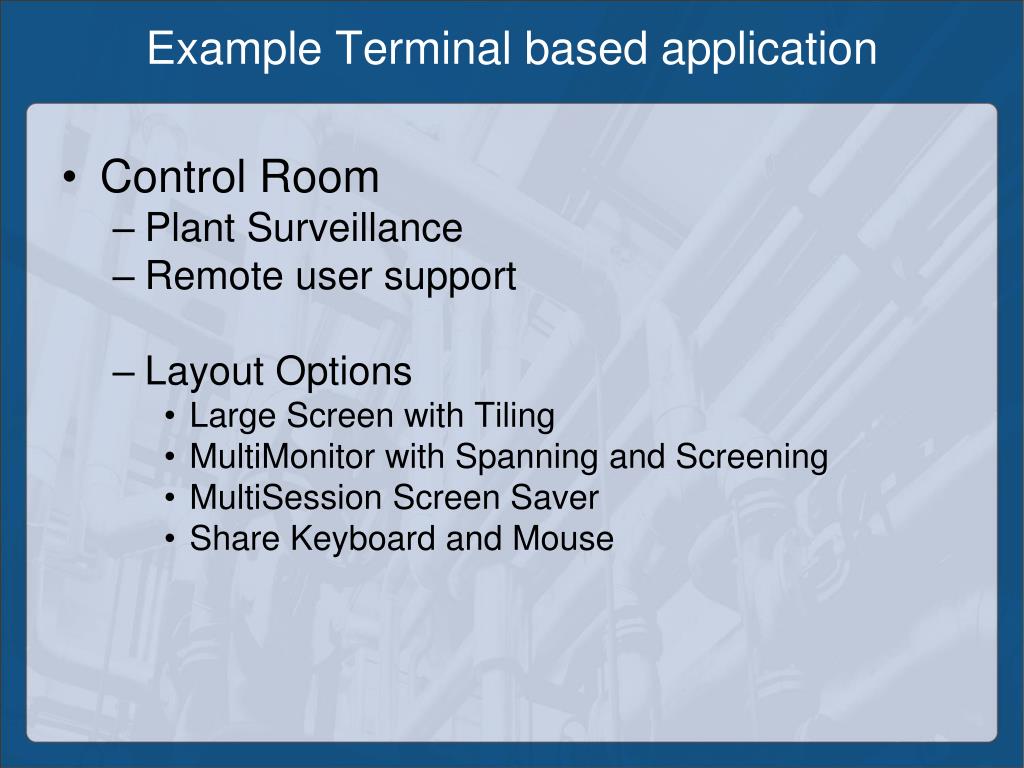 Example Terminal based application

• Control Room
– Plant Surveillance
– Remote user support

– Layout Options
• Large Screen with Tiling
• MultiMonitor with Spanning and Screening
• MultiSession Screen Saver
• Share Keyboard and Mouse